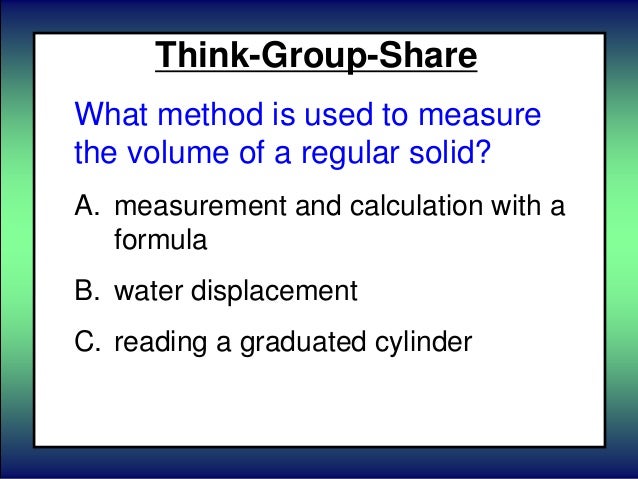 Think-Group-Share

What method is used to measure the volume of a regular solid?

A. measurement and calculation with a formula

B. water displacement

C. reading a graduated cylinder